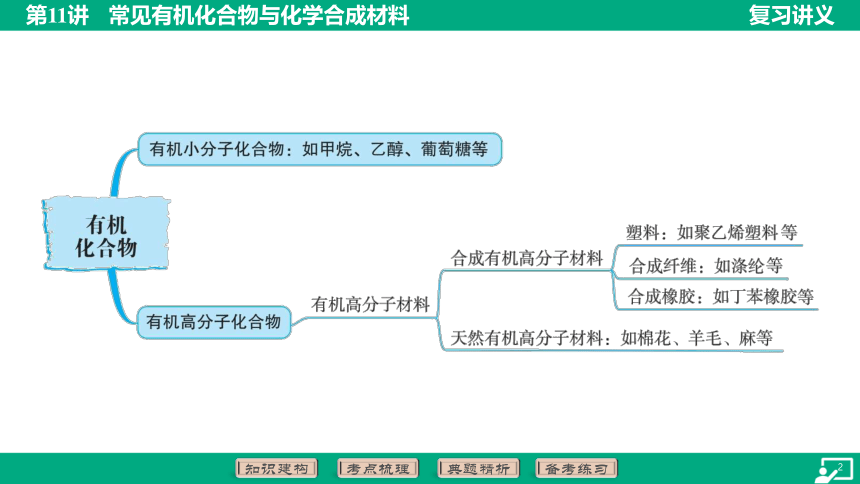 第11讲　常见有机化合物与化学合成材料

复习讲义

有机化合物

有机小分子化合物：如甲烷、乙醇、葡萄糖等

有机高分子化合物

有机高分子材料

合成有机高分子材料

塑料：如聚乙烯塑料等

合成纤维：如涤纶等

合成橡胶：如丁苯橡胶等

天然有机高分子材料：如棉花、羊毛、麻等

知识建构　考点梳理　典题精析　备考练习

2